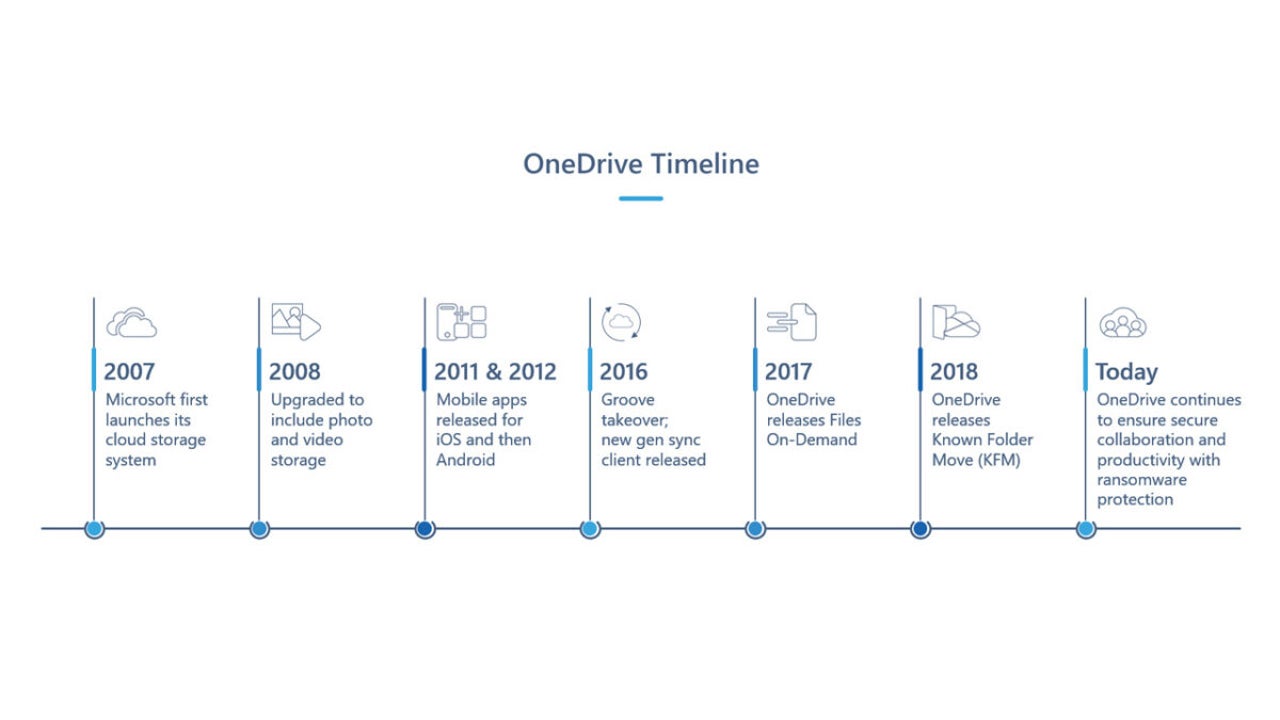 OneDrive Timeline

2007
Microsoft first launches its cloud storage system

2008
Upgraded to include photo and video storage

2011 & 2012
Mobile apps released for iOS and then Android

2016
Groove takeover; new gen sync client released

2017
OneDrive releases Files On-Demand

2018
OneDrive releases Known Folder Move (KFM)

Today
OneDrive continues to ensure secure collaboration and productivity with ransomware protection